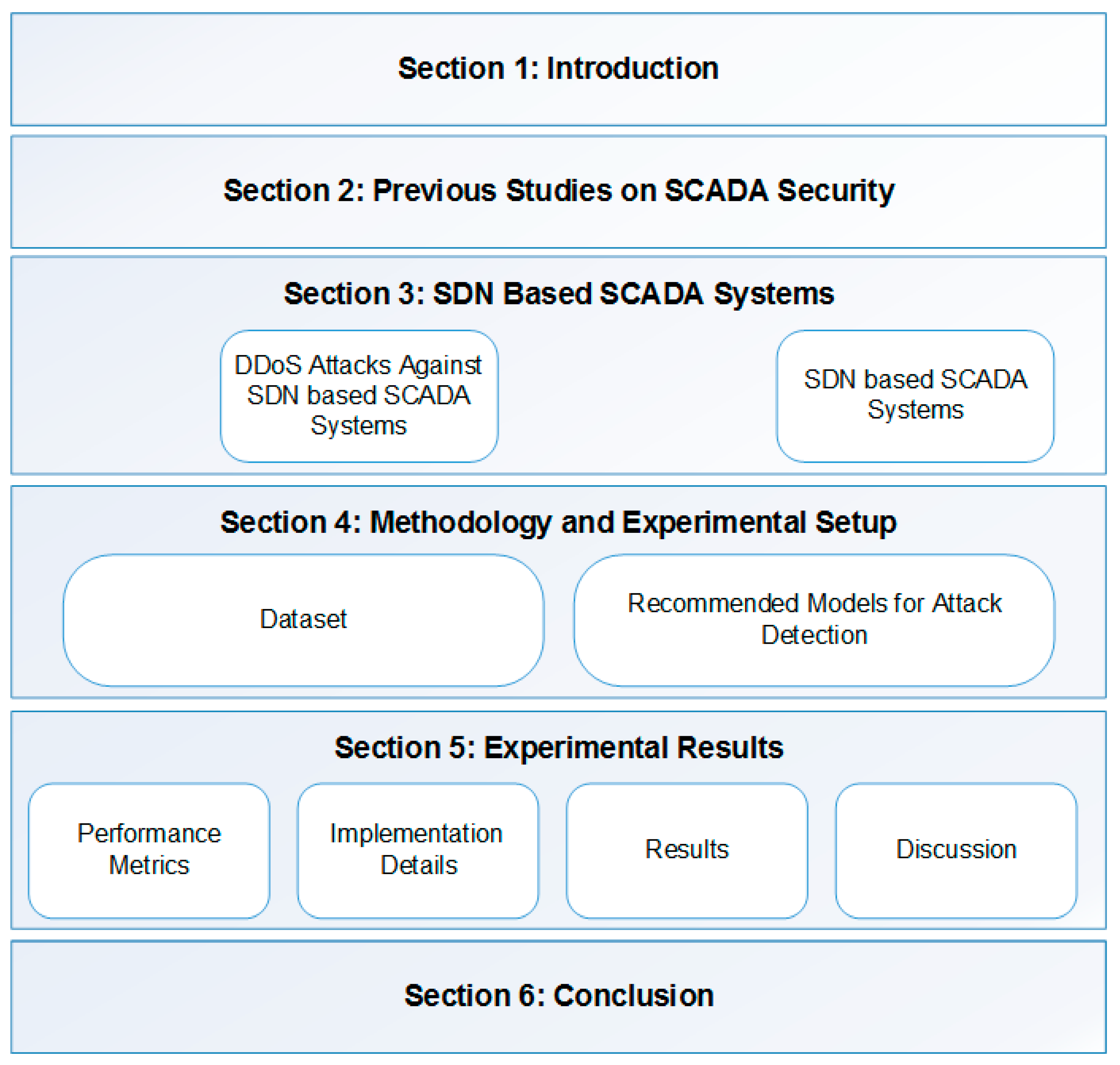 Section 1: Introduction

Section 2: Previous Studies on SCADA Security

Section 3: SDN Based SCADA Systems

DDoS Attacks Against SDN based SCADA Systems

SDN based SCADA Systems

Section 4: Methodology and Experimental Setup

Dataset

Recommended Models for Attack Detection

Section 5: Experimental Results

Performance Metrics

Implementation Details

Results

Discussion

Section 6: Conclusion